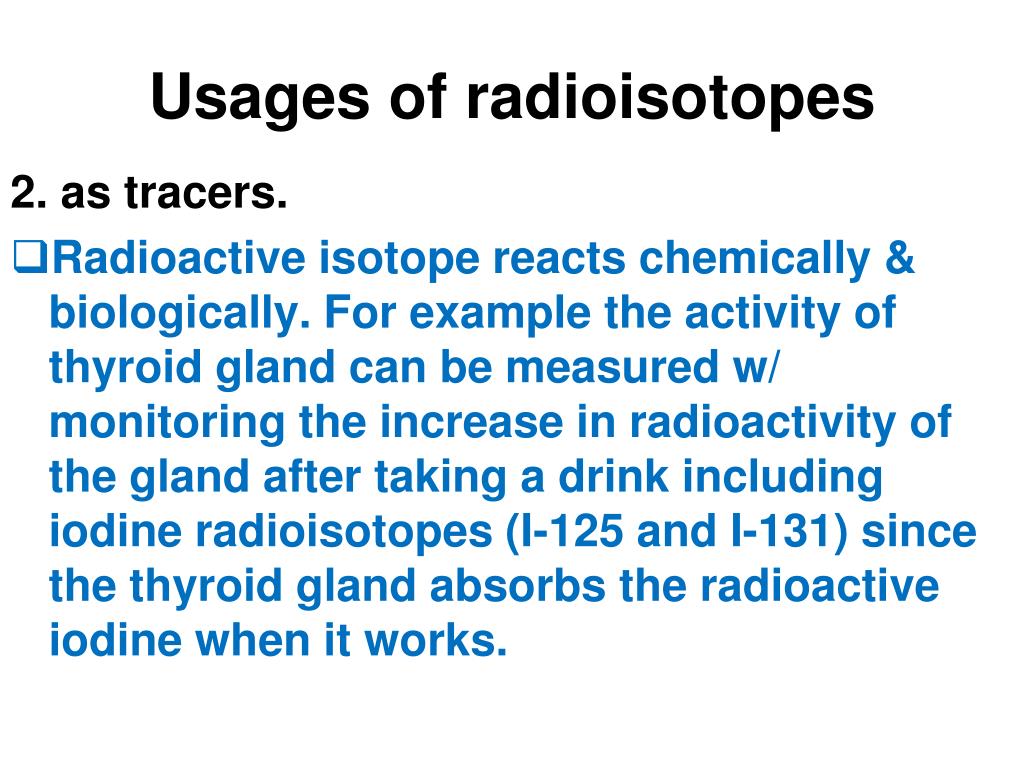 Usages of radioisotopes

2. as tracers.

❑Radioactive isotope reacts chemically & biologically. For example the activity of thyroid gland can be measured w/ monitoring the increase in radioactivity of the gland after taking a drink including iodine radioisotopes (I-125 and I-131) since the thyroid gland absorbs the radioactive iodine when it works.